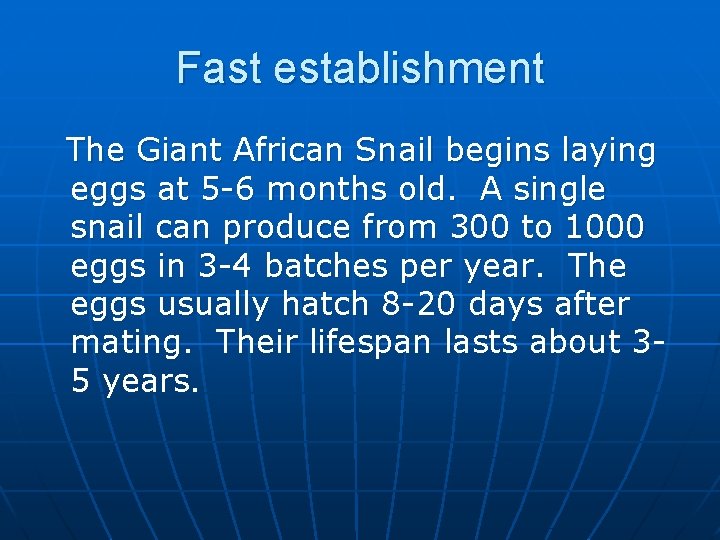 Fast establishment

The Giant African Snail begins laying eggs at 5-6 months old.  A single snail can produce from 300 to 1000 eggs in 3-4 batches per year.  The eggs usually hatch 8-20 days after mating.  Their lifespan lasts about 3-5 years.